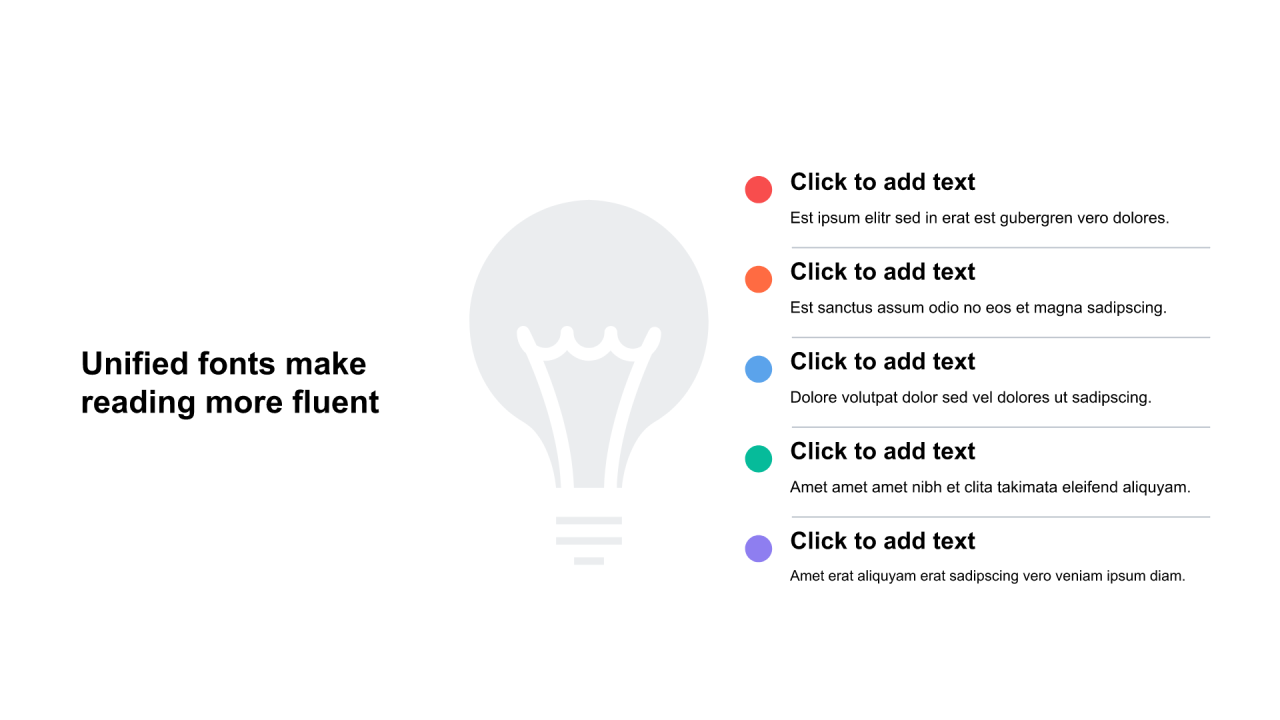 Unified fonts make reading more fluent

Click to add text

Est ipsum elitr sed in erat est gubergren vero dolores.

Click to add text

Est sanctus assum odio no eos et magna sadipscing.

Click to add text

Dolore volutpat dolor sed vel dolores ut sadipscing.

Click to add text

Amet amet amet nibh et clita takimata eleifend aliquyam.

Click to add text

Amet erat aliquyam erat sadipscing vero veniam ipsum diam.